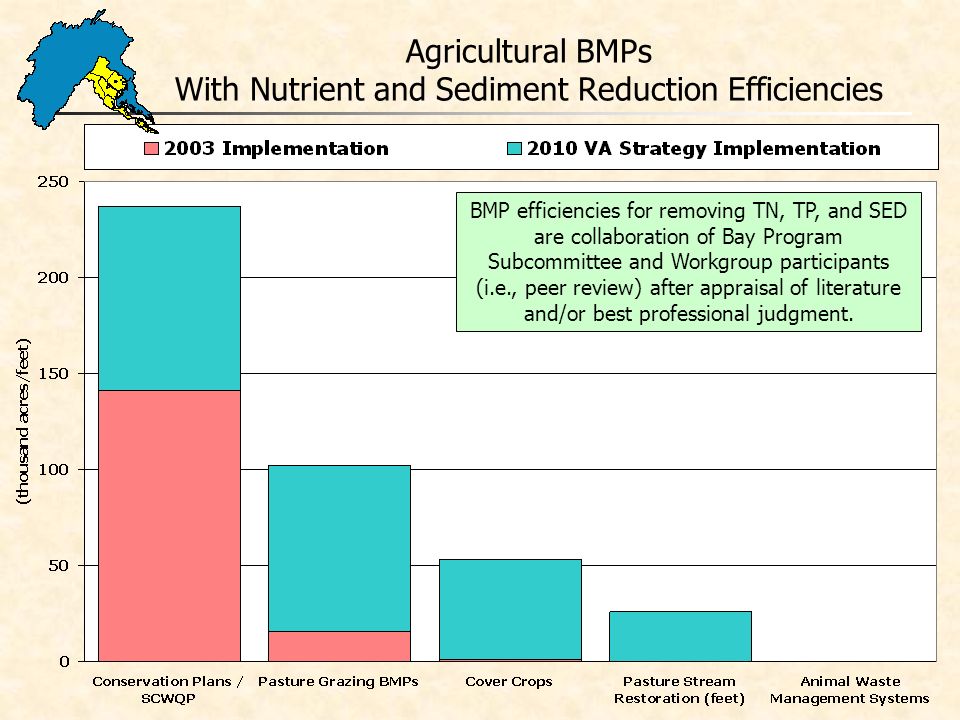 Agricultural BMPs
With Nutrient and Sediment Reduction Efficiencies

2003 Implementation
2010 VA Strategy Implementation

BMP efficiencies for removing TN, TP, and SED are collaboration of Bay Program Subcommittee and Workgroup participants (i.e., peer review) after appraisal of literature and/or best professional judgment.

(thousand acres/feet)

250
200
150
100
50
0

Conservation Plans / SCWQP
Pasture Grazing BMPs
Cover Crops
Pasture Stream Restoration (feet)
Animal Waste Management Systems